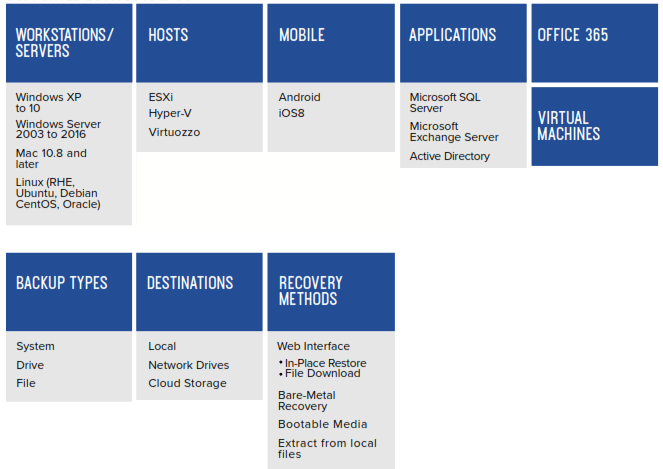 WORKSTATIONS/ SERVERS

Windows XP to 10

Windows Server 2003 to 2016

Mac 10.8 and later

Linux (RHE, Ubuntu, Debian CentOS, Oracle)

HOSTS

ESXi

Hyper-V

Virtuozzo

MOBILE

Android

iOS8

APPLICATIONS

Microsoft SQL Server

Microsoft Exchange Server

Active Directory

OFFICE 365

VIRTUAL MACHINES

BACKUP TYPES

System

Drive

File

DESTINATIONS

Local

Network Drives

Cloud Storage

RECOVERY METHODS

Web Interface

• In-Place Restore
• File Download

Bare-Metal Recovery

Bootable Media

Extract from local files